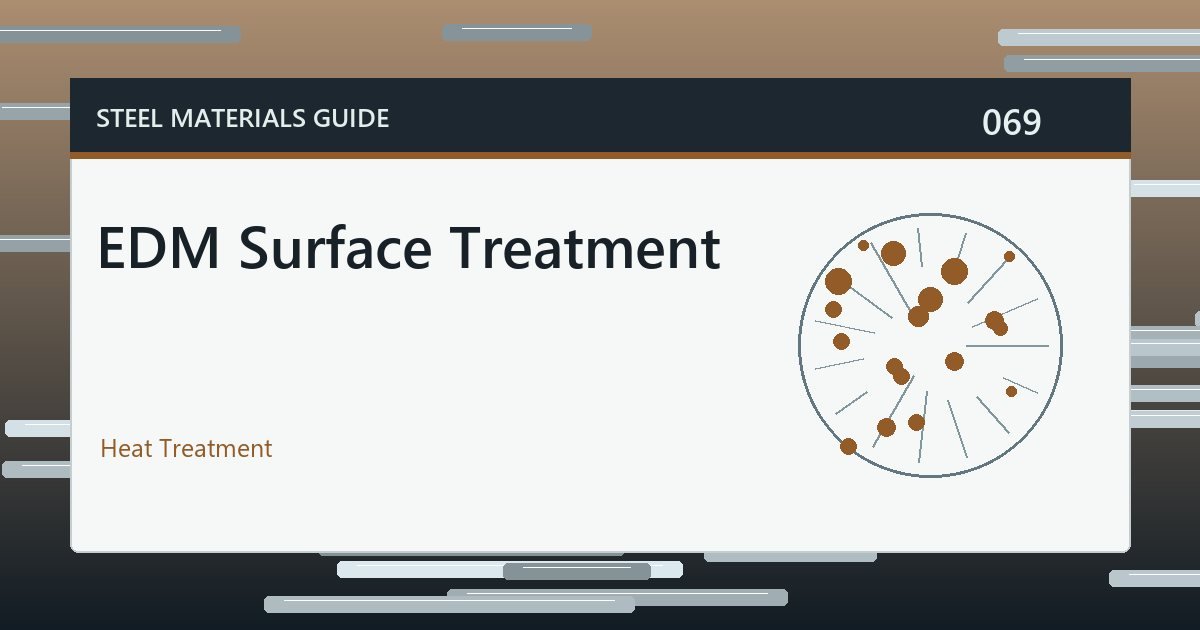 STEEL MATERIALS GUIDE

069

EDM Surface Treatment

Heat Treatment